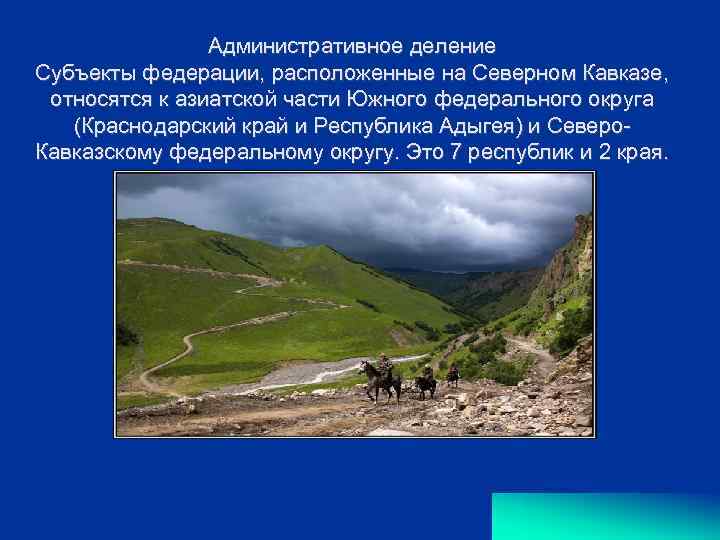 Административное деление
Субъекты федерации, расположенные на Северном Кавказе, относятся к азиатской части Южного федерального округа (Краснодарский край и Республика Адыгея) и Северо-Кавказскому федеральному округу. Это 7 республик и 2 края.